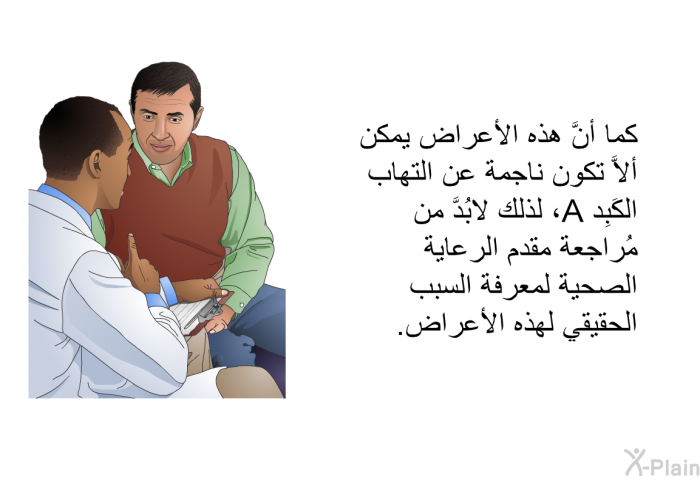 كما أنَّ هذه الأعراض يمكن ألاَّ تكون ناجمة عن التهاب الكَبِد A، لذلك لابُدَّ من مُراجعة مقدم الرعاية الصحية لمعرفة السبب الحقيقي لهذه الأعراض.

X-Plain